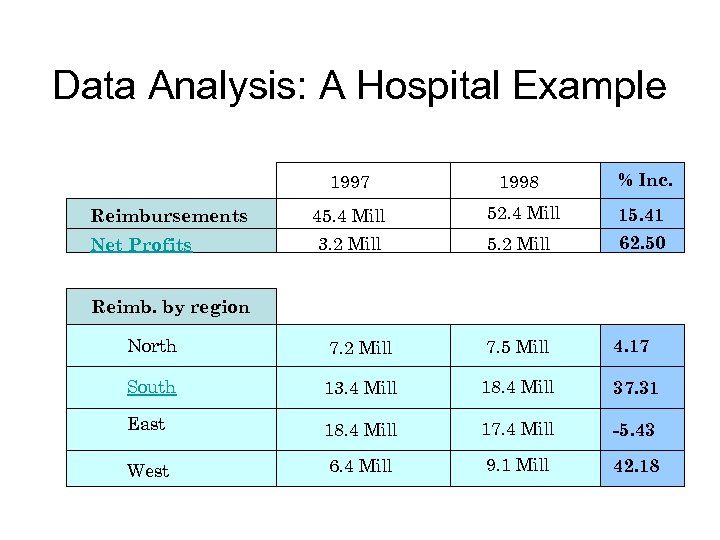 Data Analysis: A Hospital Example

| | 1997 | 1998 | % Inc. |
|---|---|---|---|
| Reimbursements | 45.4 Mill | 52.4 Mill | 15.41 |
| Net Profits | 3.2 Mill | 5.2 Mill | 62.50 |

| Reimb. by region | | | |
|---|---|---|---|
| North | 7.2 Mill | 7.5 Mill | 4.17 |
| South | 13.4 Mill | 18.4 Mill | 37.31 |
| East | 18.4 Mill | 17.4 Mill | -5.43 |
| West | 6.4 Mill | 9.1 Mill | 42.18 |